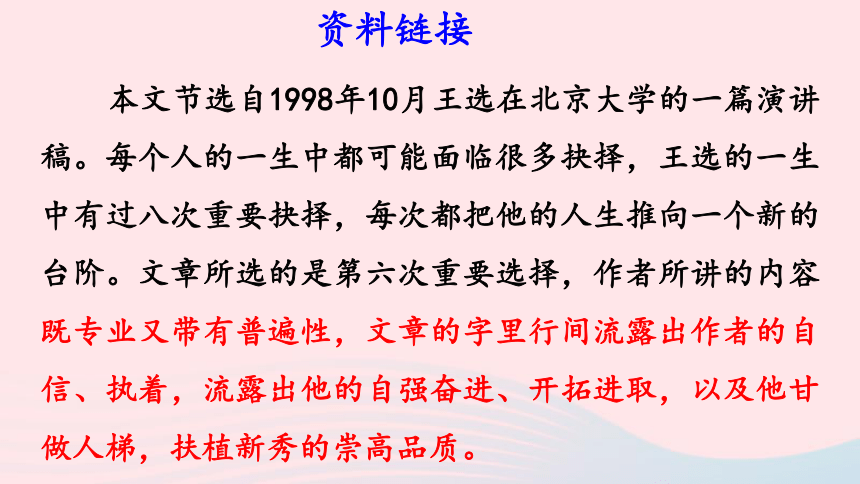 资料链接

本文节选自1998年10月王选在北京大学的一篇演讲稿。每个人的一生中都可能面临很多抉择，王选的一生中有过八次重要抉择，每次都把他的人生推向一个新的台阶。文章所选的是第六次重要选择，作者所讲的内容既专业又带有普遍性，文章的字里行间流露出作者的自信、执着，流露出他的自强奋进、开拓进取，以及他甘做人梯，扶植新秀的崇高品质。